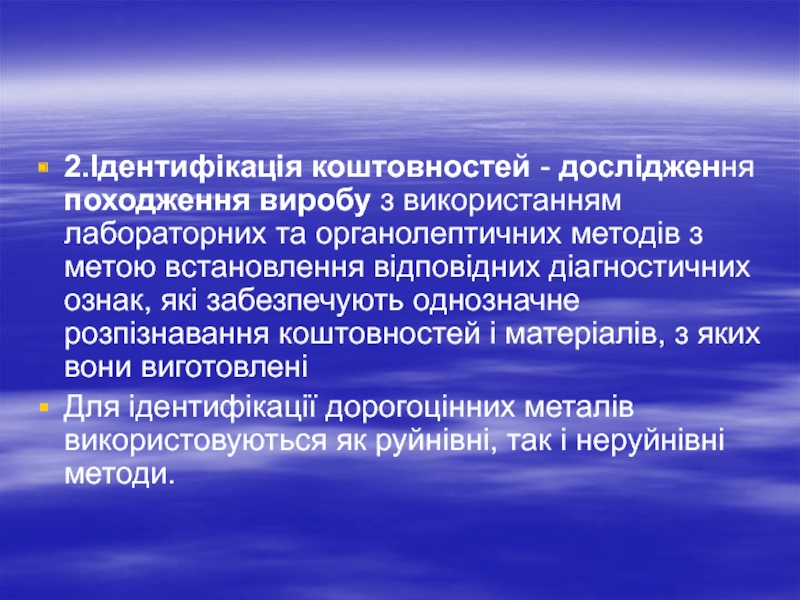 2.Ідентифікація коштовностей - дослідження походження виробу з використанням лабораторних та органолептичних методів з метою встановлення відповідних діагностичних ознак, які забезпечують однозначне розпізнавання коштовностей і матеріалів, з яких вони виготовлені

Для ідентифікації дорогоцінних металів використовуються як руйнівні, так і неруйнівні методи.